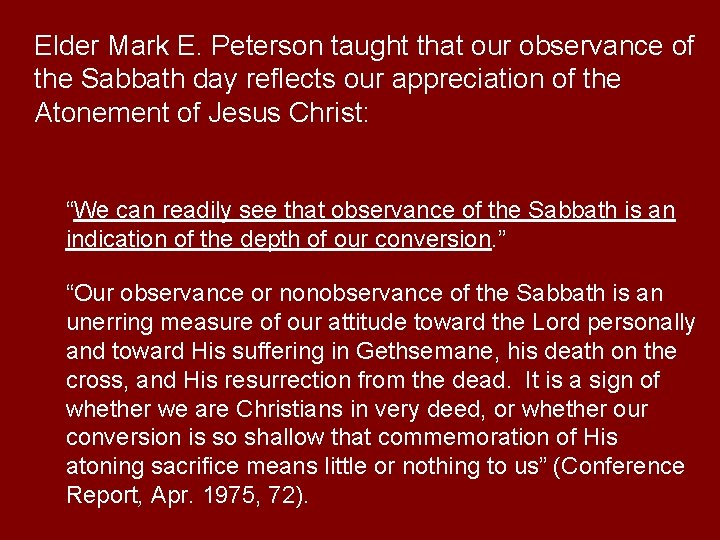 Elder Mark E. Peterson taught that our observance of the Sabbath day reflects our appreciation of the Atonement of Jesus Christ:

“We can readily see that observance of the Sabbath is an indication of the depth of our conversion.”

“Our observance or nonobservance of the Sabbath is an unerring measure of our attitude toward the Lord personally and toward His suffering in Gethsemane, his death on the cross, and His resurrection from the dead. It is a sign of whether we are Christians in very deed, or whether our conversion is so shallow that commemoration of His atoning sacrifice means little or nothing to us” (Conference Report, Apr. 1975, 72).